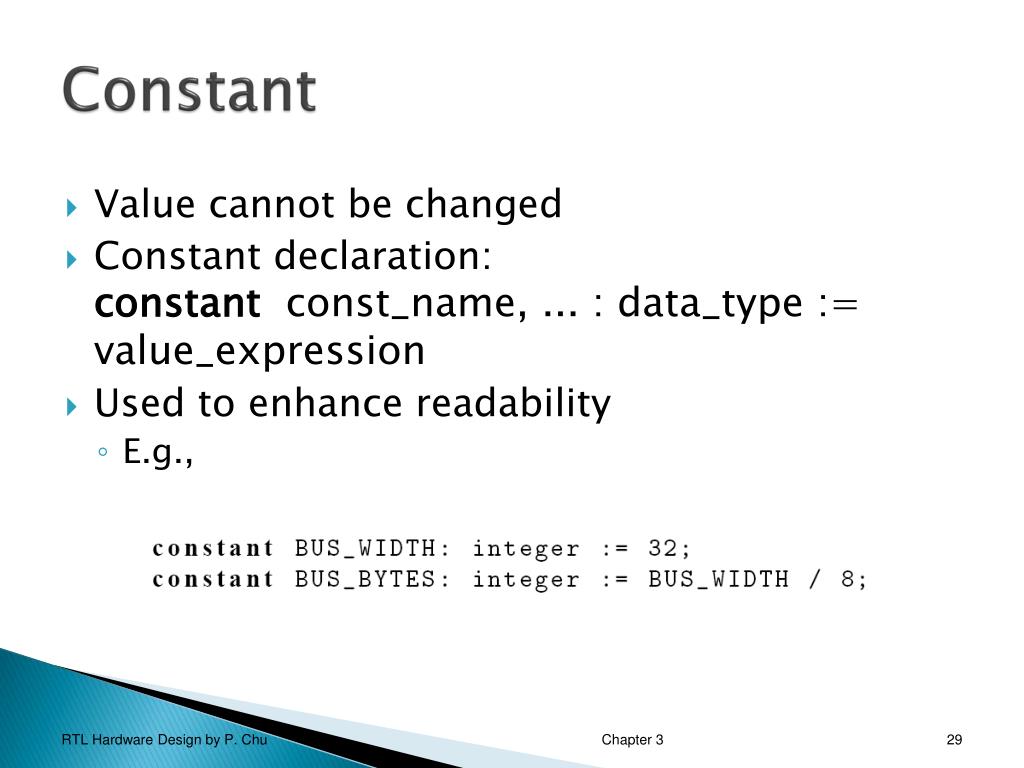 Constant

Value cannot be changed

Constant declaration:
constant const_name, ... : data_type := value_expression

Used to enhance readability

E.g.,

constant BUS_WIDTH: integer := 32;
constant BUS_BYTES: integer := BUS_WIDTH / 8;

RTL Hardware Design by P. Chu

Chapter 3

29